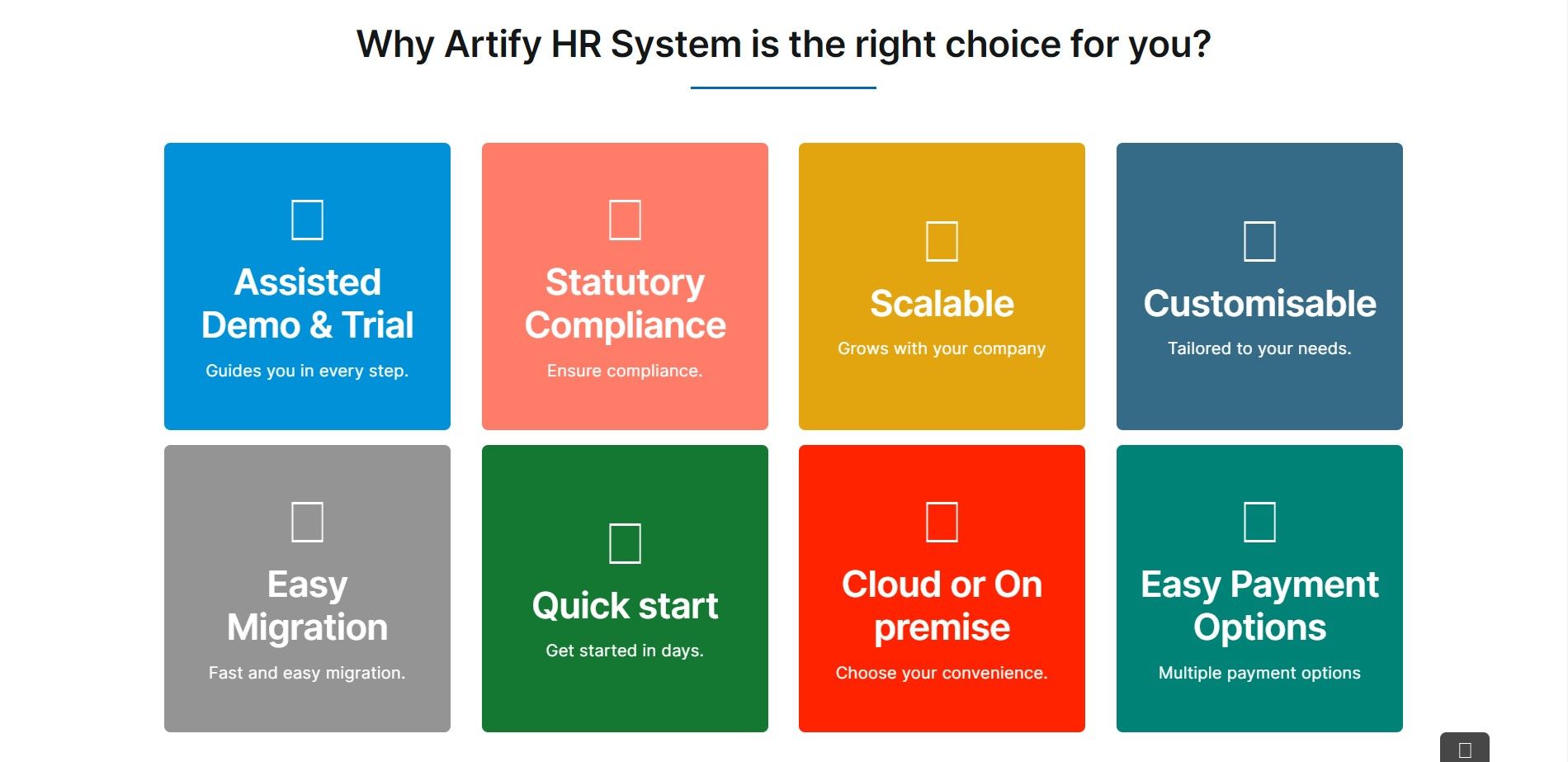 Why Artify HR System is the right choice for you?

Assisted Demo & Trial

Guides you in every step.

Statutory Compliance

Ensure compliance.

Scalable

Grows with your company

Customisable

Tailored to your needs.

Easy Migration

Fast and easy migration.

Quick start

Get started in days.

Cloud or On premise

Choose your convenience.

Easy Payment Options

Multiple payment options